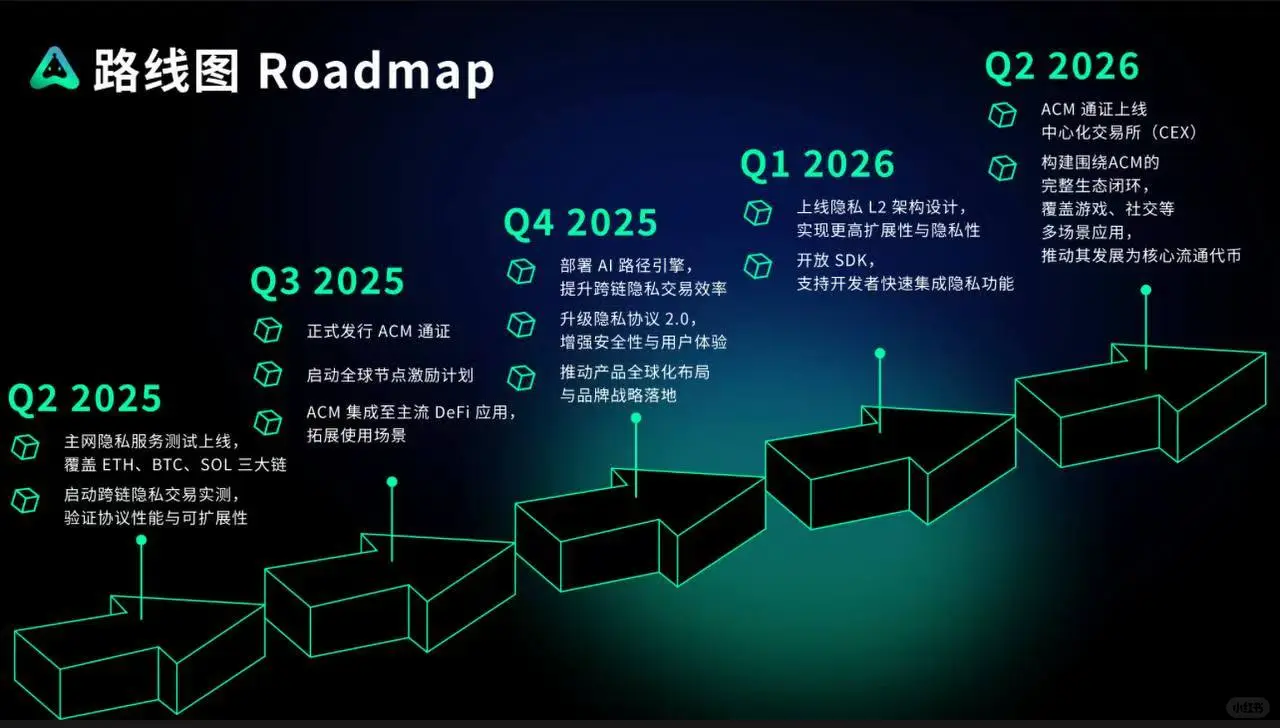 路线图 Roadmap

Q2 2025

主网隐私服务测试上线，覆盖 ETH、BTC、SOL 三大链

启动跨链隐私交易实测，验证协议性能与可扩展性

Q3 2025

正式发行 ACM 通证

启动全球节点激励计划

ACM 集成至主流 DeFi 应用，拓展使用场景

Q4 2025

部署 AI 路径引擎，提升跨链隐私交易效率

升级隐私协议 2.0，增强安全性与用户体验

推动产品全球化布局与品牌战略落地

Q1 2026

上线隐私 L2 架构设计，实现更高扩展性与隐私性

开放 SDK，支持开发者快速集成隐私功能

Q2 2026

ACM 通证上线中心化交易所（CEX）

构建围绕ACM的完整生态闭环，覆盖游戏、社交等多场景应用，推动其发展为核心流通代币

小红书